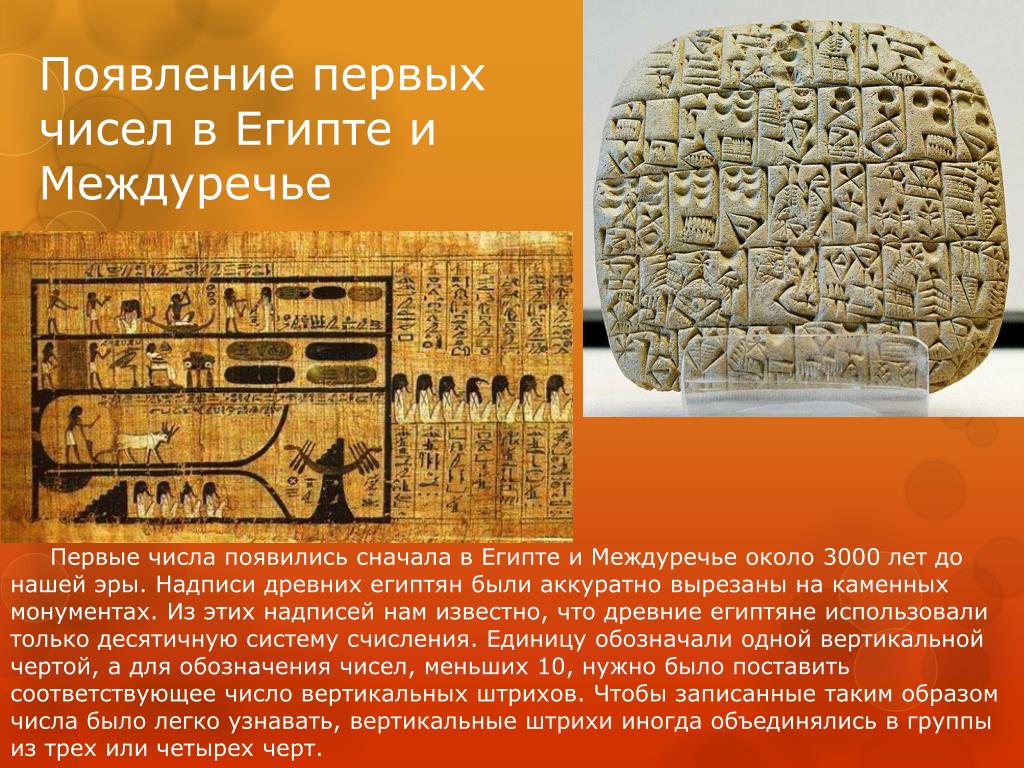 Появление первых чисел в Египте и Междуречье

Первые числа появились сначала в Египте и Междуречье около 3000 лет до нашей эры. Надписи древних египтян были аккуратно вырезаны на каменных монументах. Из этих надписей нам известно, что древние египтяне использовали только десятичную систему счисления. Единицу обозначали одной вертикальной чертой, а для обозначения чисел, меньших 10, нужно было поставить соответствующее число вертикальных штрихов. Чтобы записанные таким образом числа было легко узнавать, вертикальные штрихи иногда объединялись в группы из трех или четырех черт.